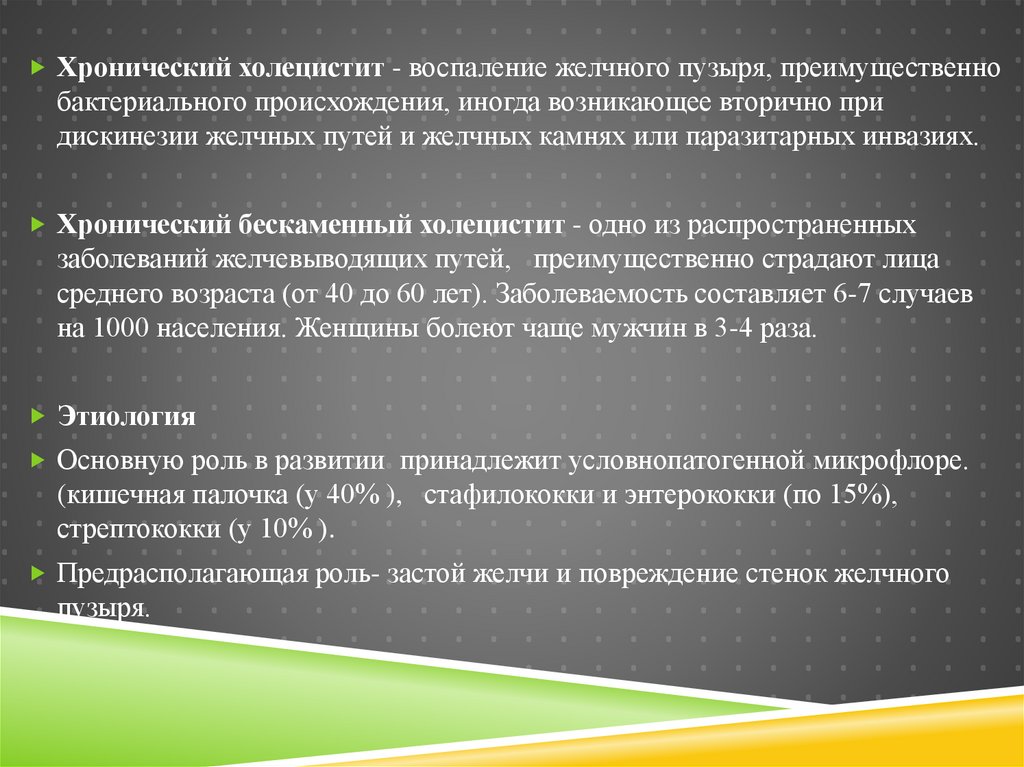 Хронический холецистит - воспаление желчного пузыря, преимущественно бактериального происхождения, иногда возникающее вторично при дискинезии желчных путей и желчных камнях или паразитарных инвазиях.

Хронический бескаменный холецистит - одно из распространенных заболеваний желчевыводящих путей, преимущественно страдают лица среднего возраста (от 40 до 60 лет). Заболеваемость составляет 6-7 случаев на 1000 населения. Женщины болеют чаще мужчин в 3-4 раза.

Этиология

Основную роль в развитии принадлежит условнопатогенной микрофлоре. (кишечная палочка (у 40% ), стафилококки и энтерококки (по 15%), стрептококки (у 10% ).

Предрасполагающая роль- застой желчи и повреждение стенок желчного пузыря.